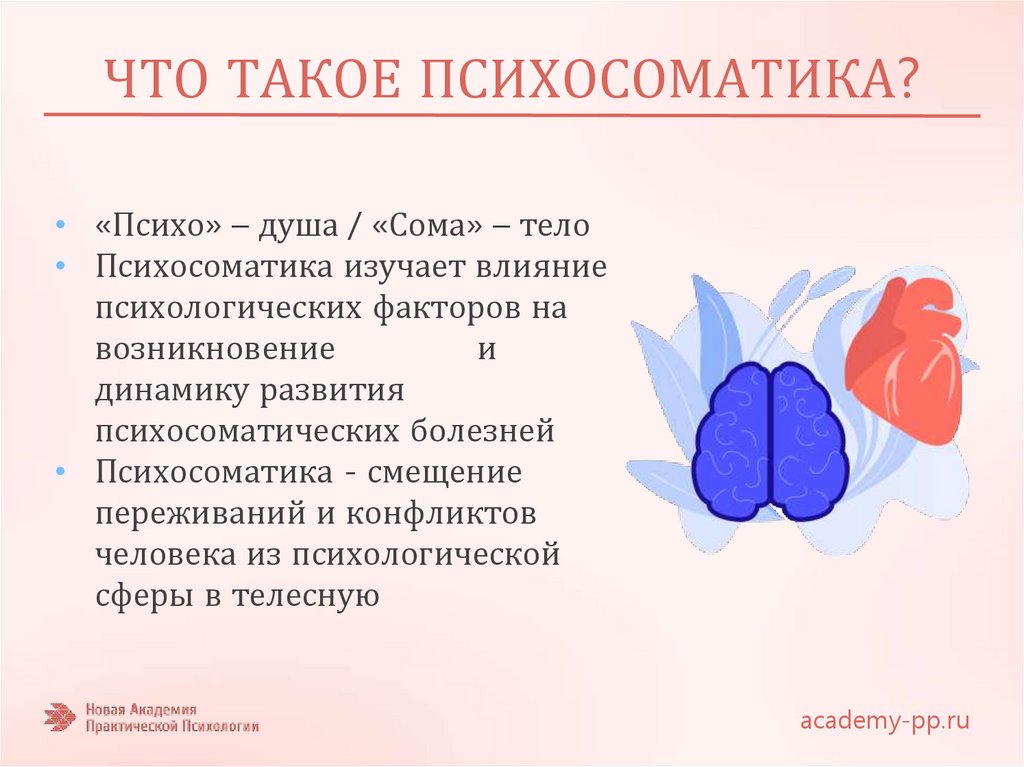 ЧТО ТАКОЕ ПСИХОСОМАТИКА?

• «Психо» – душа / «Сома» – тело
• Психосоматика изучает влияние психологических факторов на возникновение и динамику развития психосоматических болезней
• Психосоматика - смещение переживаний и конфликтов человека из психологической сферы в телесную

Новая Академия Практической Психологии

academy-pp.ru